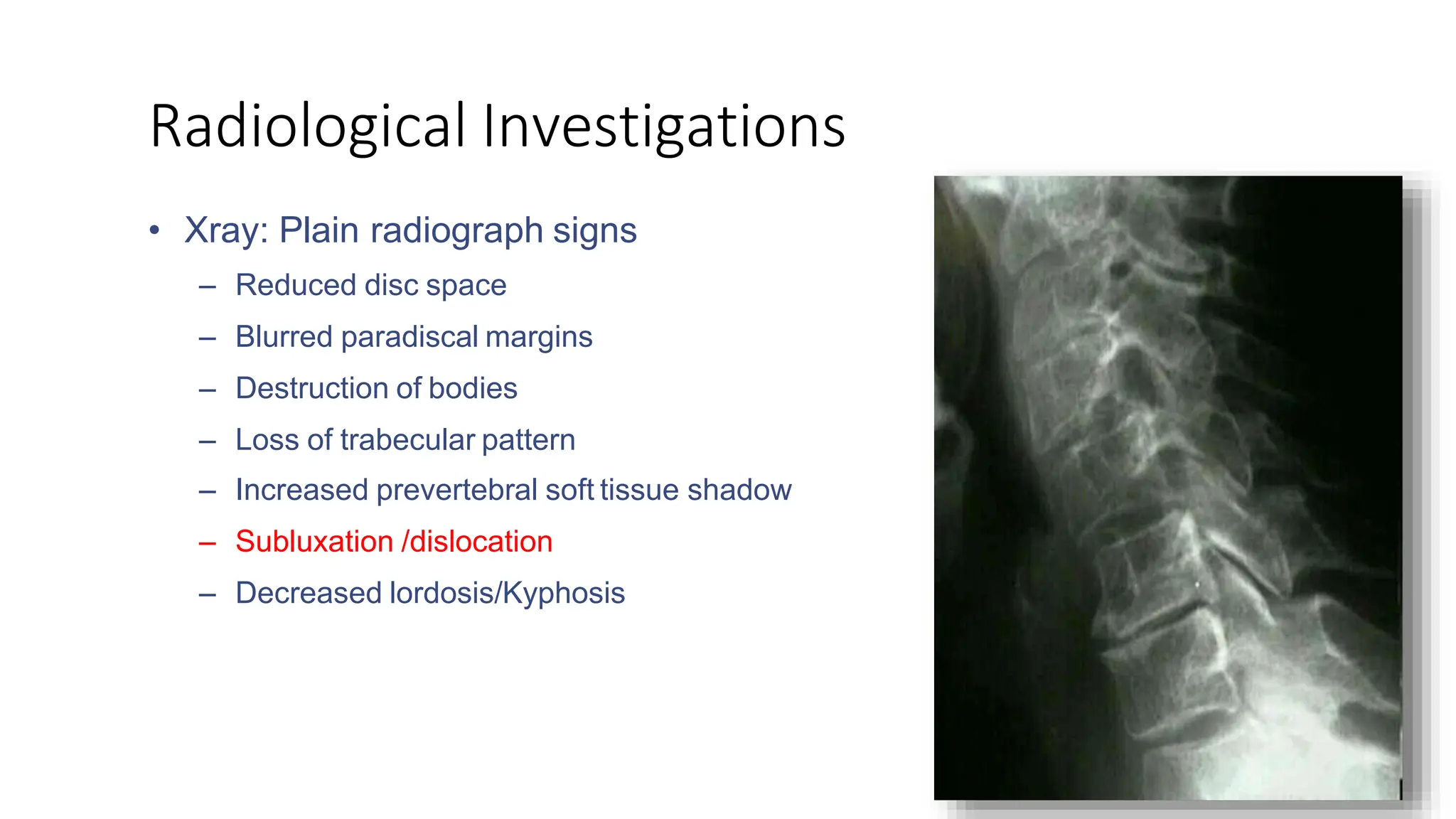 Radiological Investigations

• Xray: Plain radiograph signs
  – Reduced disc space
  – Blurred paradiscal margins
  – Destruction of bodies
  – Loss of trabecular pattern
  – Increased prevertebral soft tissue shadow
  – Subluxation /dislocation
  – Decreased lordosis/Kyphosis